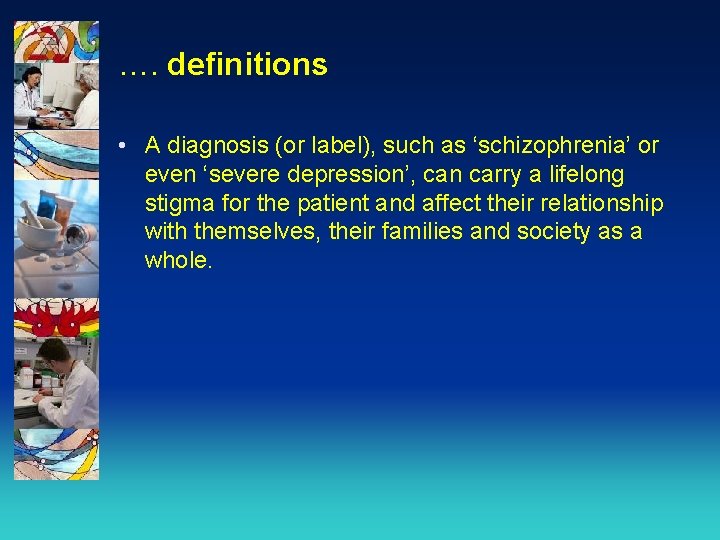 …. definitions

• A diagnosis (or label), such as ‘schizophrenia’ or even ‘severe depression’, can carry a lifelong stigma for the patient and affect their relationship with themselves, their families and society as a whole.